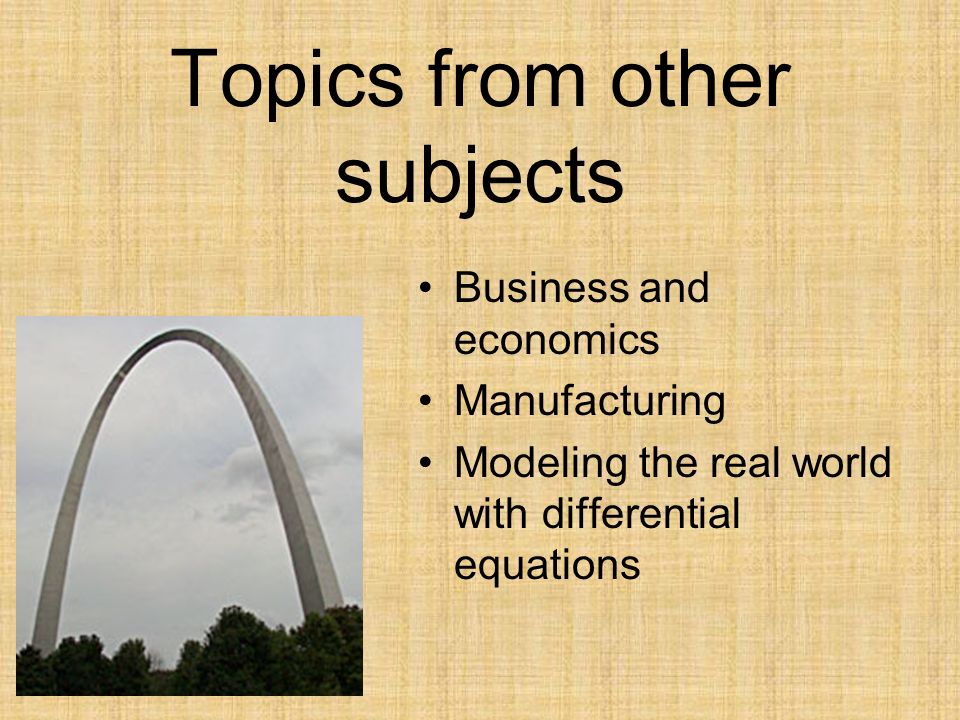 Topics from other subjects

• Business and economics
• Manufacturing
• Modeling the real world with differential equations